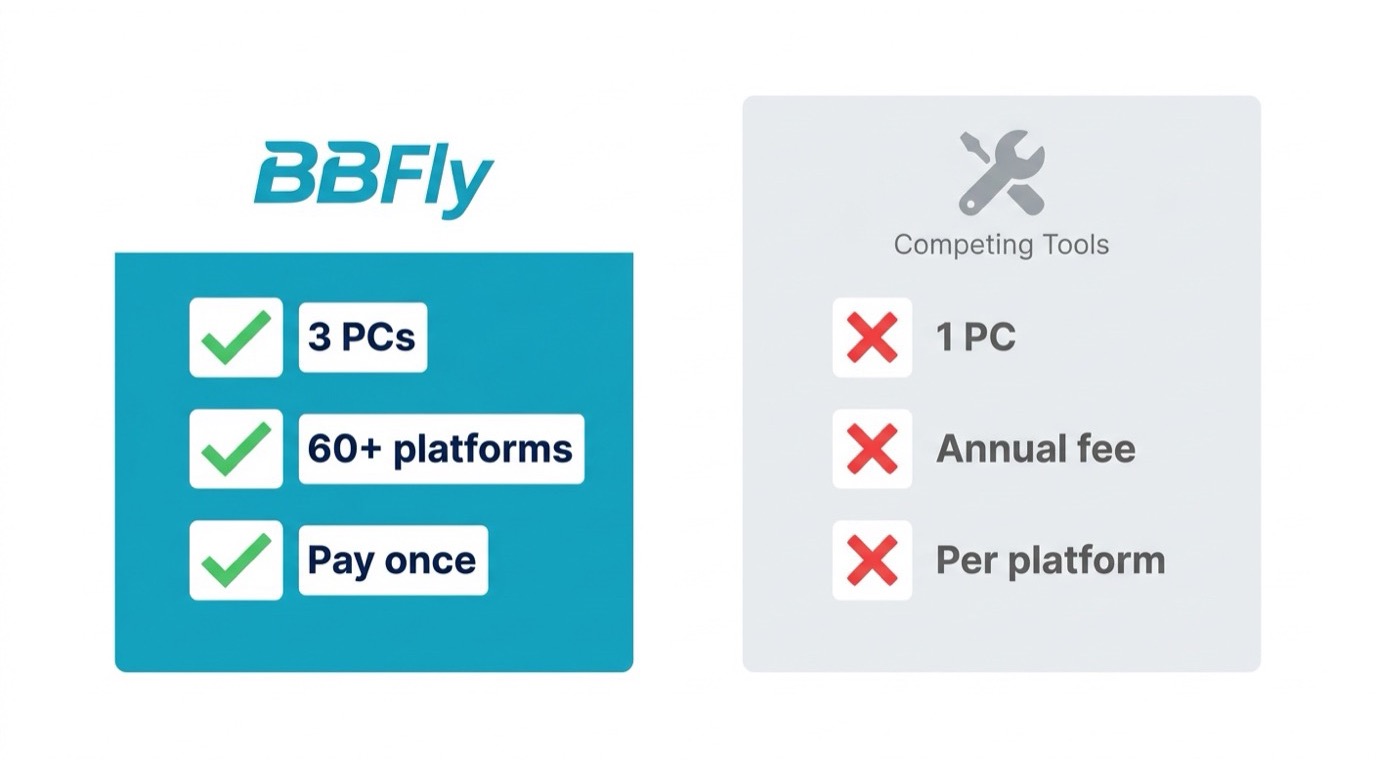 BBFly

3 PCs

60+ platforms

Pay once

Competing Tools

1 PC

Annual fee

Per platform